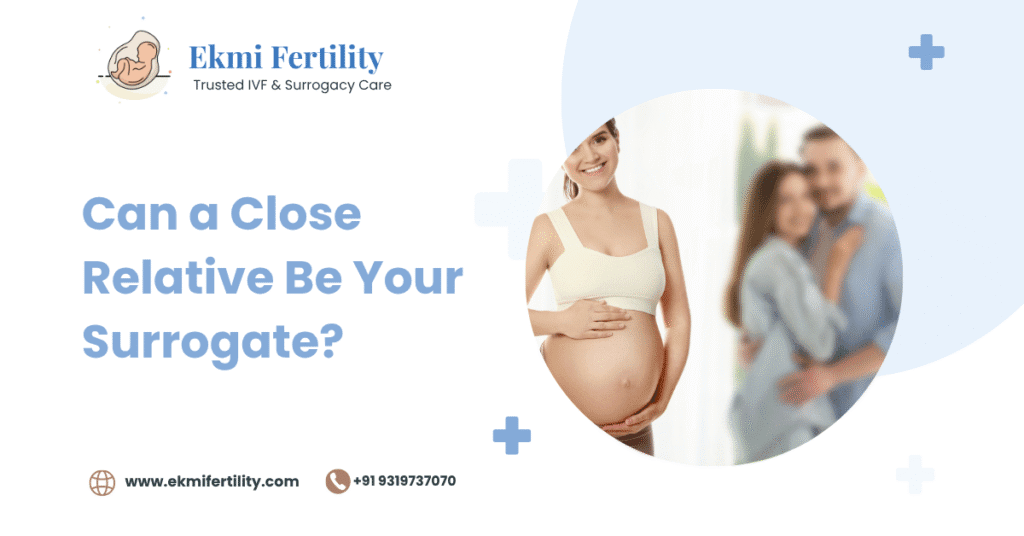 Ekmi Fertility
Trusted IVF & Surrogacy Care

Can a Close Relative Be Your Surrogate?

www.ekmifertility.com
+91 9319737070